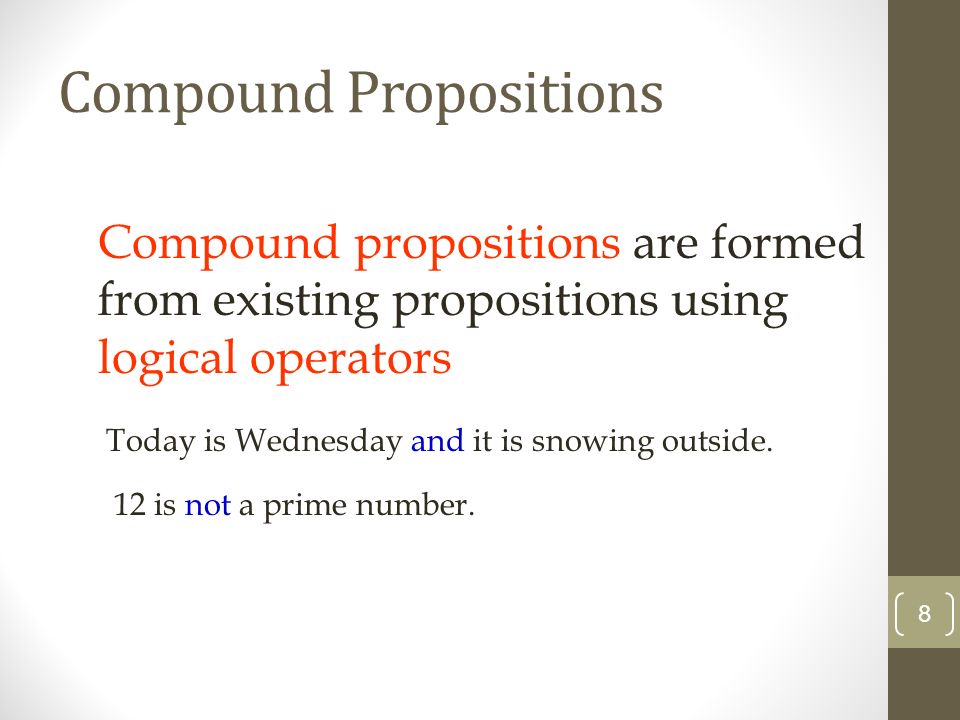 Compound Propositions

Compound propositions are formed from existing propositions using logical operators

Today is Wednesday and it is snowing outside.

12 is not a prime number.

8